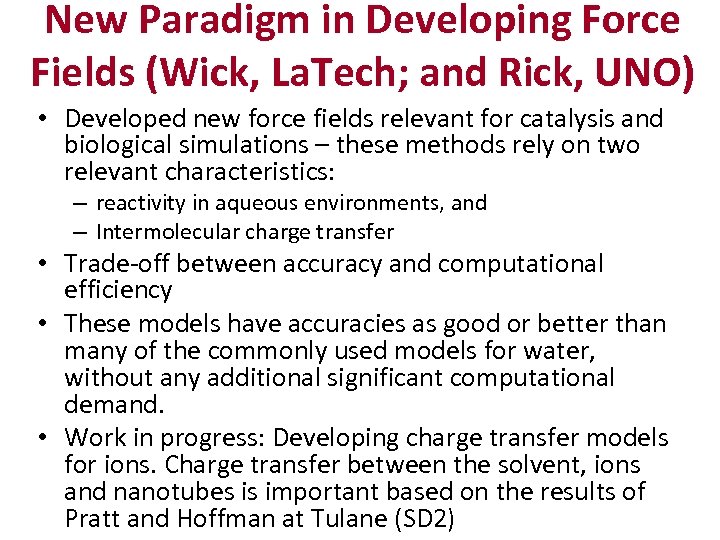 New Paradigm in Developing Force Fields (Wick, LaTech; and Rick, UNO)

• Developed new force fields relevant for catalysis and biological simulations – these methods rely on two relevant characteristics:
– reactivity in aqueous environments, and
– Intermolecular charge transfer
• Trade-off between accuracy and computational efficiency
• These models have accuracies as good or better than many of the commonly used models for water, without any additional significant computational demand.
• Work in progress: Developing charge transfer models for ions. Charge transfer between the solvent, ions and nanotubes is important based on the results of Pratt and Hoffman at Tulane (SD2)